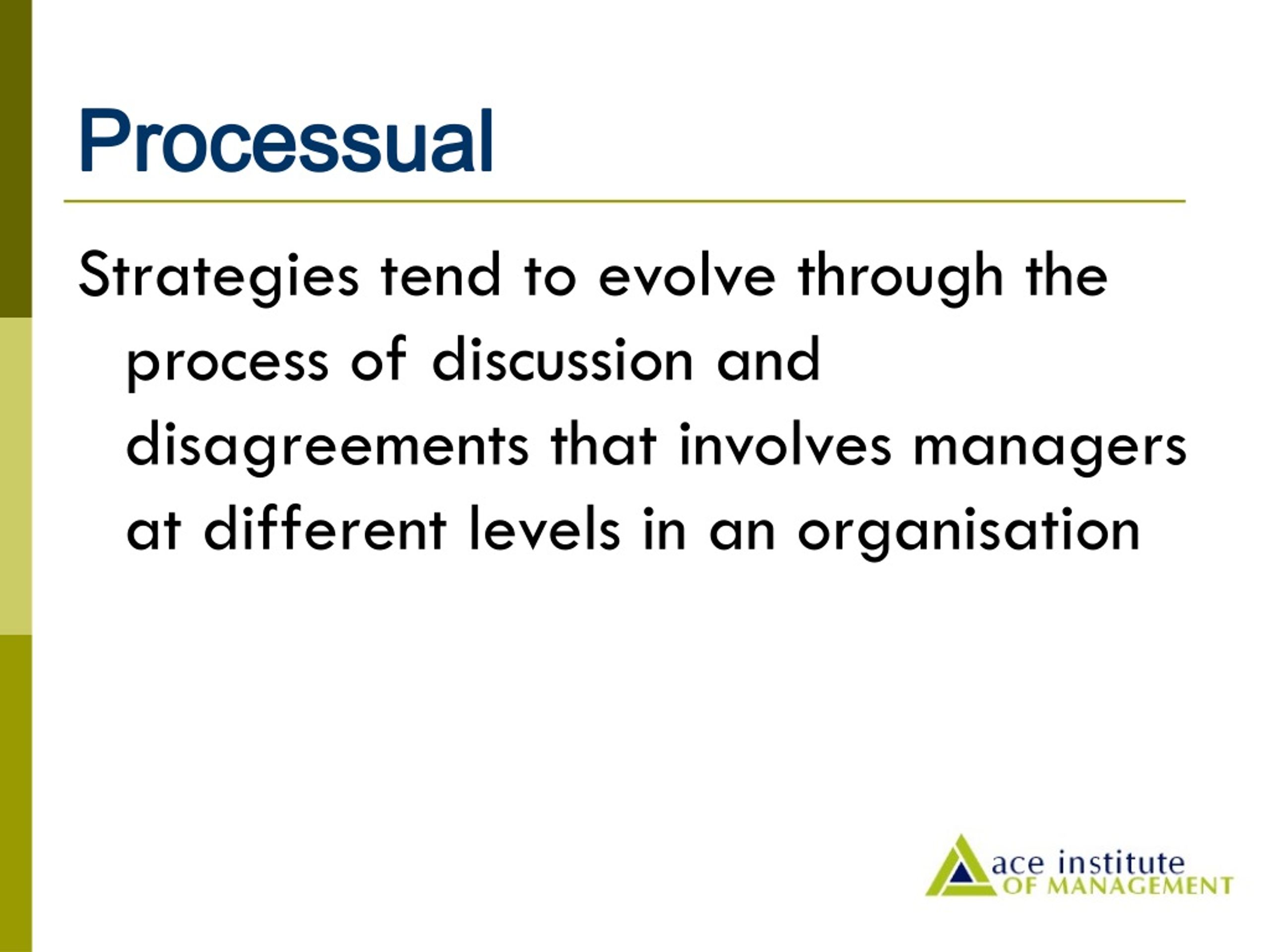 Processual

Strategies tend to evolve through the process of discussion and disagreements that involves managers at different levels in an organisation

ace institute
OF MANAGEMENT